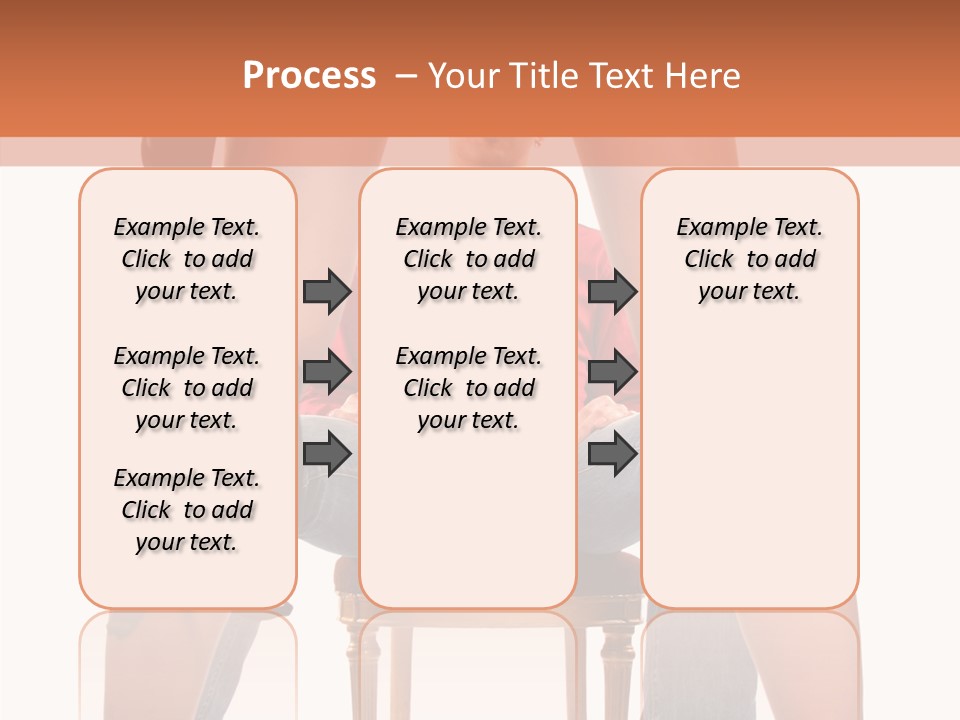 Process – Your Title Text Here

Example Text. Click to add your text.

Example Text. Click to add your text.

Example Text. Click to add your text.

Example Text. Click to add your text.

Example Text. Click to add your text.

Example Text. Click to add your text.